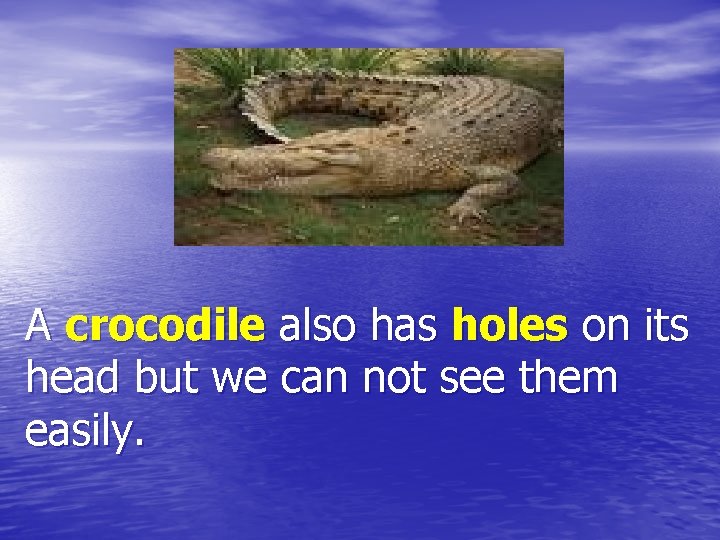 A crocodile also has holes on its head but we can not see them easily.